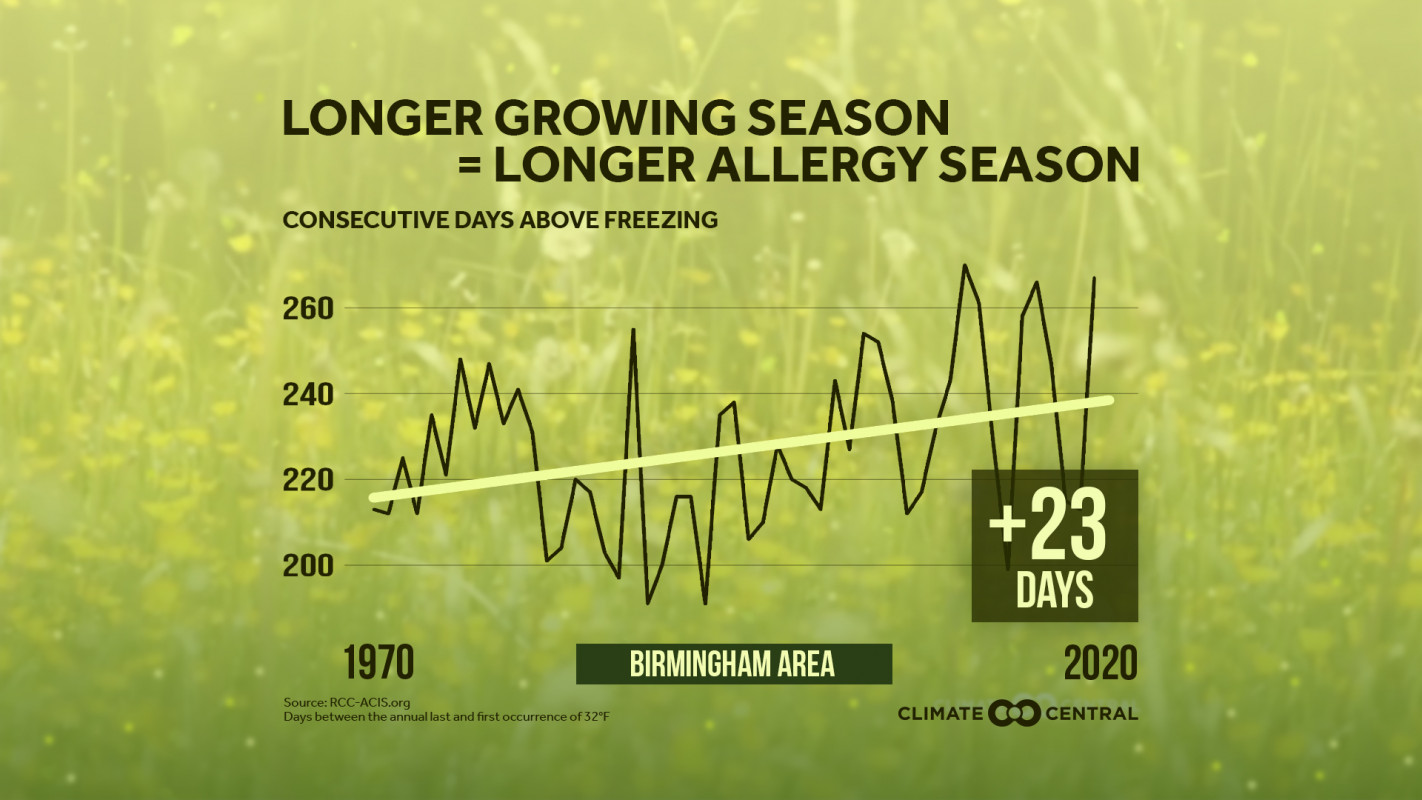 LONGER GROWING SEASON
= LONGER ALLERGY SEASON

CONSECUTIVE DAYS ABOVE FREEZING

260
240
220
200

+23
DAYS

1970
BIRMINGHAM AREA
2020

Source: RCC-ACIS.org
Days between the annual last and first occurrence of 32°F

CLIMATE CENTRAL